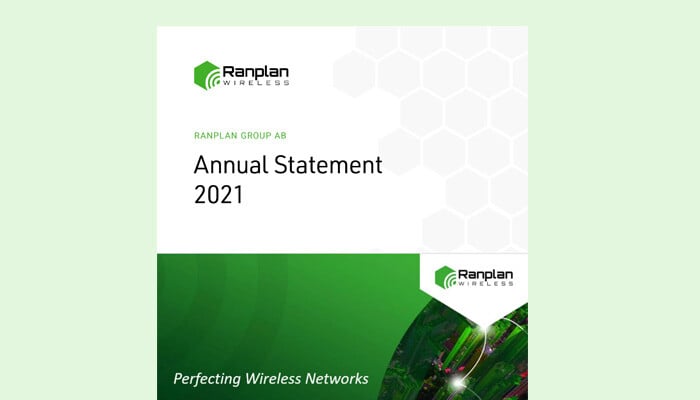 Ranplan WIRELESS

RANPLAN GROUP AB

Annual Statement 2021

Ranplan WIRELESS

Perfecting Wireless Networks